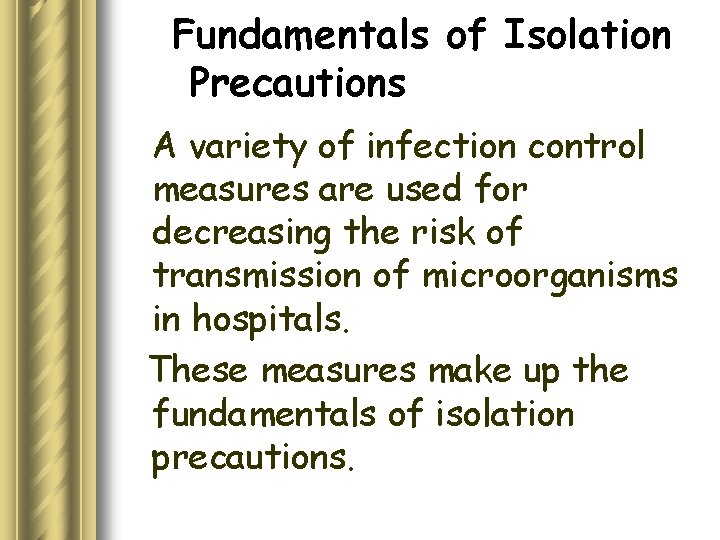 Fundamentals of Isolation Precautions

A variety of infection control measures are used for decreasing the risk of transmission of microorganisms in hospitals.

These measures make up the fundamentals of isolation precautions.